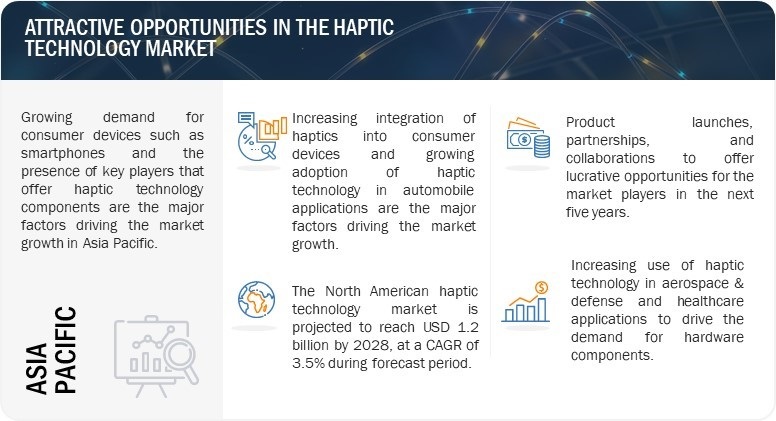 ATTRACTIVE OPPORTUNITIES IN THE HAPTIC TECHNOLOGY MARKET

Growing demand for consumer devices such as smartphones and the presence of key players that offer haptic technology components are the major factors driving the market growth in Asia Pacific.

ASIA PACIFIC

Increasing integration of haptics into consumer devices and growing adoption of haptic technology in automobile applications are the major factors driving the market growth.

The North American haptic technology market is projected to reach USD 1.2 billion by 2028, at a CAGR of 3.5% during forecast period.

Product launches, partnerships, and collaborations to offer lucrative opportunities for the market players in the next five years.

Increasing use of haptic technology in aerospace & defense and healthcare applications to drive the demand for hardware components.